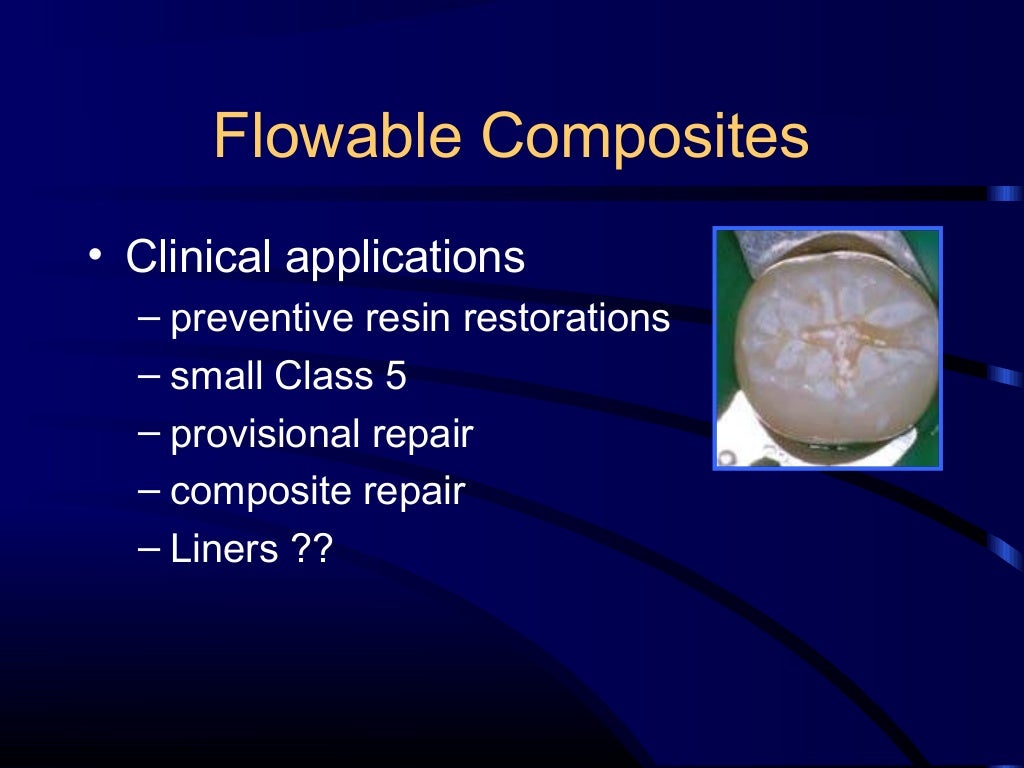 Flowable Composites

• Clinical applications
– preventive resin restorations
– small Class 5
– provisional repair
– composite repair
– Liners ??